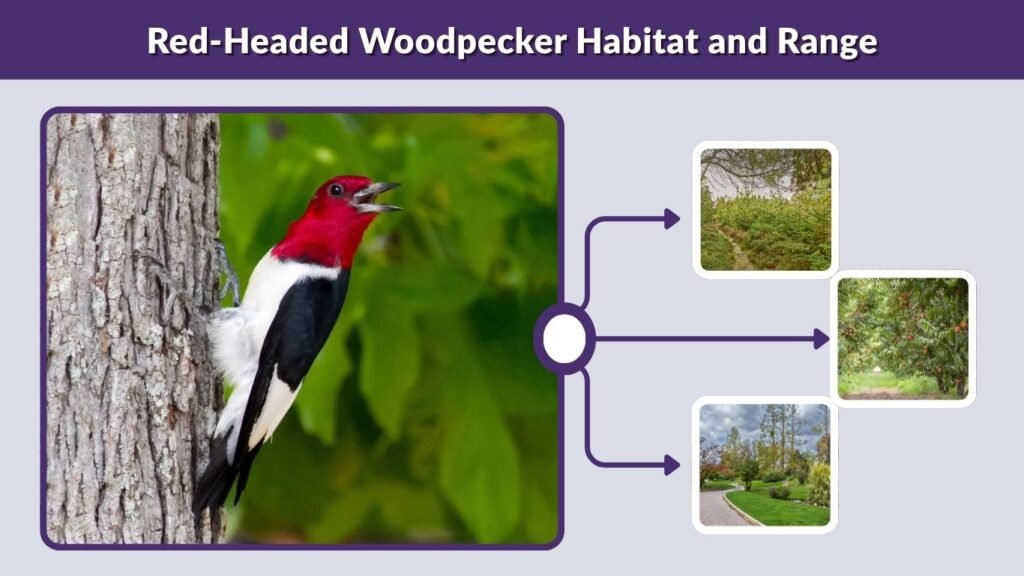 Red-Headed Woodpecker Habitat and Range